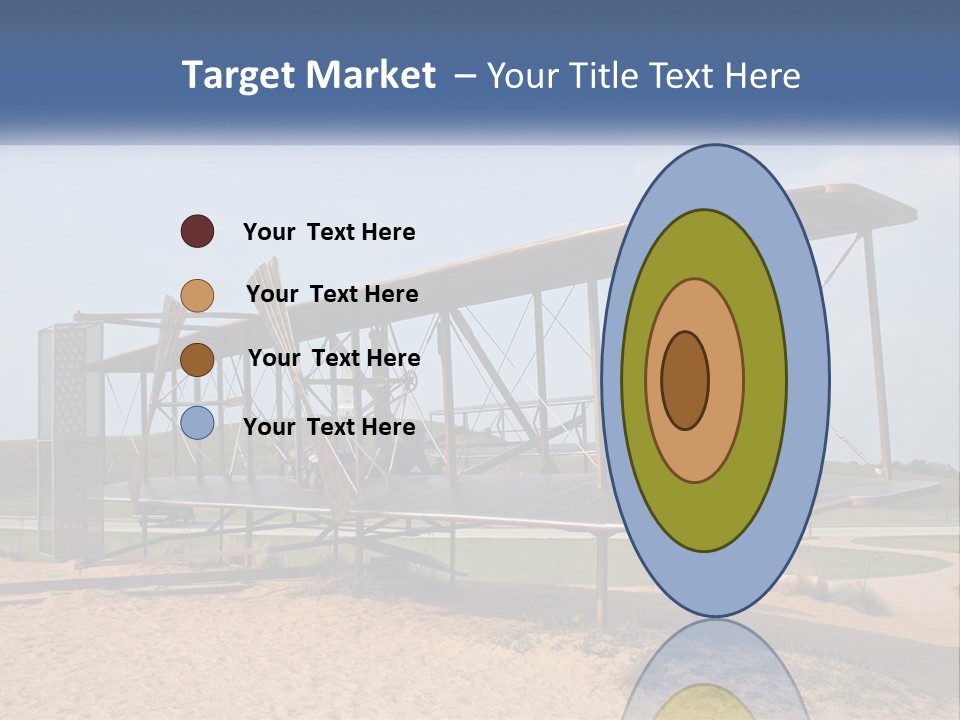 Target Market – Your Title Text Here

Your Text Here

Your Text Here

Your Text Here

Your Text Here